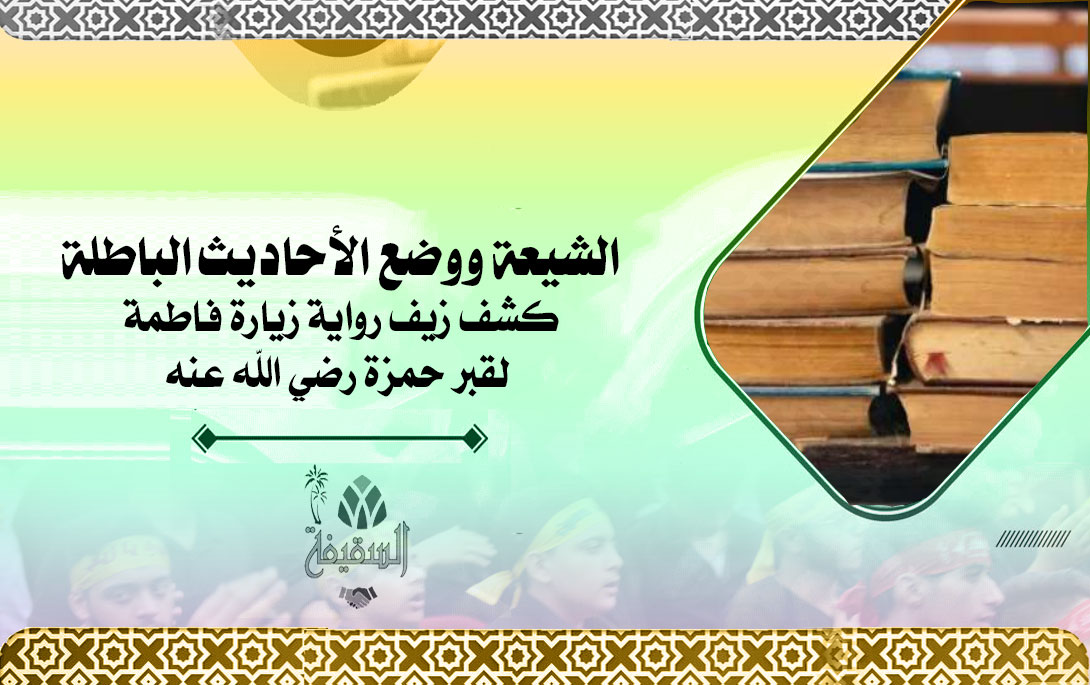 الشيعة ووضع الأحاديث الباطلة
كشف زيف رواية زيارة فاطمة لقبر حمزة رضي الله عنه

السقيفة